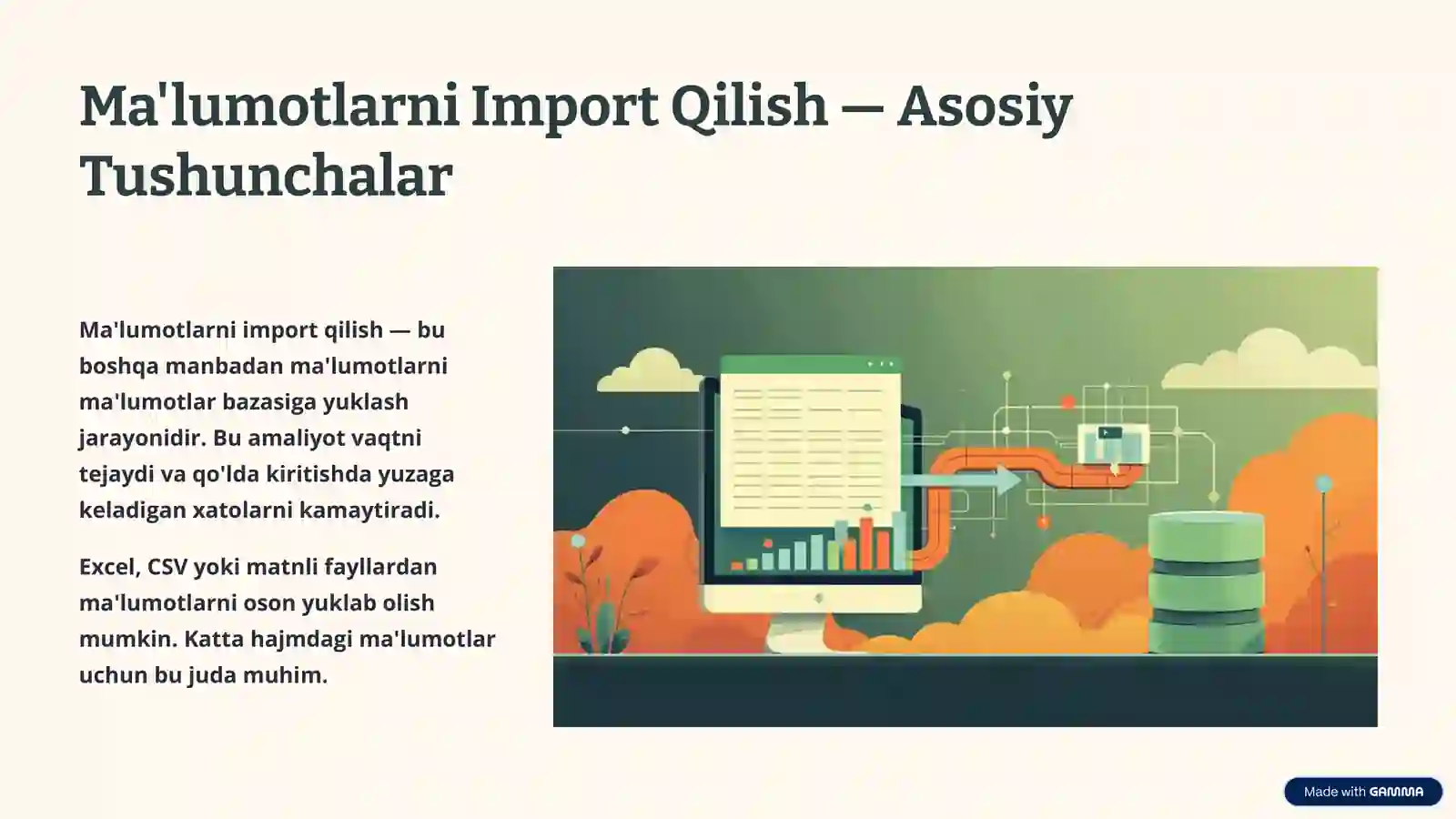 Ma'lumotlarni Import Qilish — Asosiy Tushunchalar

Ma'lumotlarni import qilish — bu boshqa manbadan ma'lumotlarni ma'lumotlar bazasiga yuklash jarayonidir. Bu amaliyot vaqtni tejaydi va qo'lda kiritishda yuzaga keladigan xatolarni kamaytiradi.

Excel, CSV yoki matnli fayllardan ma'lumotlarni oson yuklab olish mumkin. Katta hajmdagi ma'lumotlar uchun bu juda muhim.

Made with GAMMA